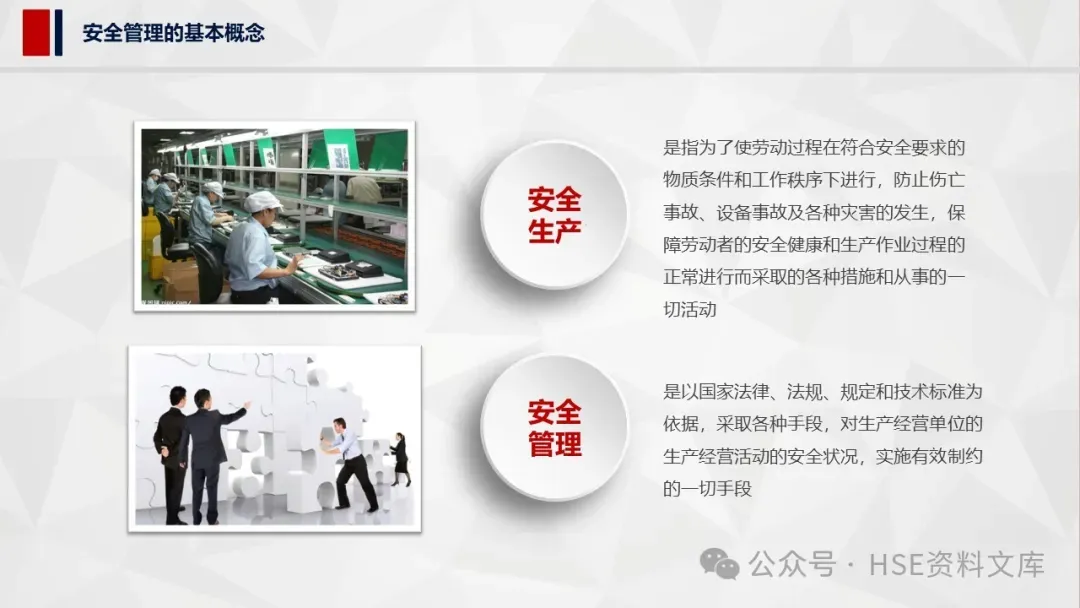 安全管理的基本概念

安全生产

是指为了使劳动过程在符合安全要求的物质条件和工作秩序下进行，防止伤亡事故、设备事故及各种灾害的发生，保障劳动者的安全健康和生产作业过程的正常进行而采取的各种措施和从事的一切活动

安全管理

是以国家法律、法规、规定和技术标准为依据，采取各种手段，对生产经营单位的生产经营活动的安全状况，实施有效制约的一切手段

公众号 · HSE资料文库